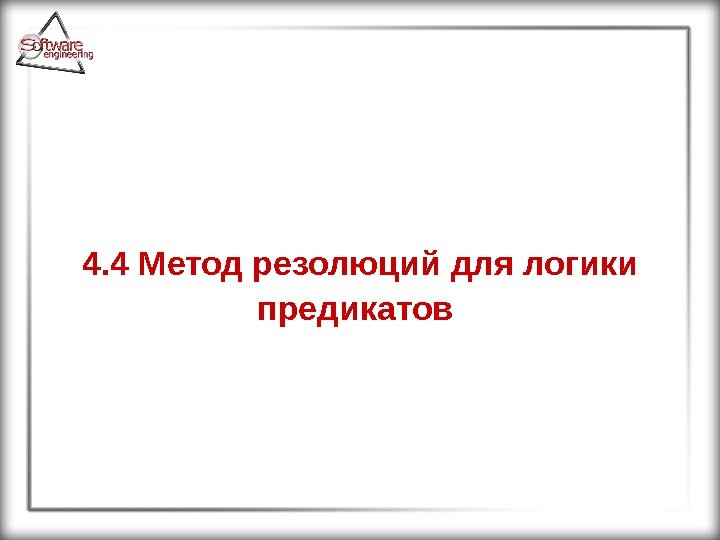 Software engineering

4.4 Метод резолюций для логики предикатов